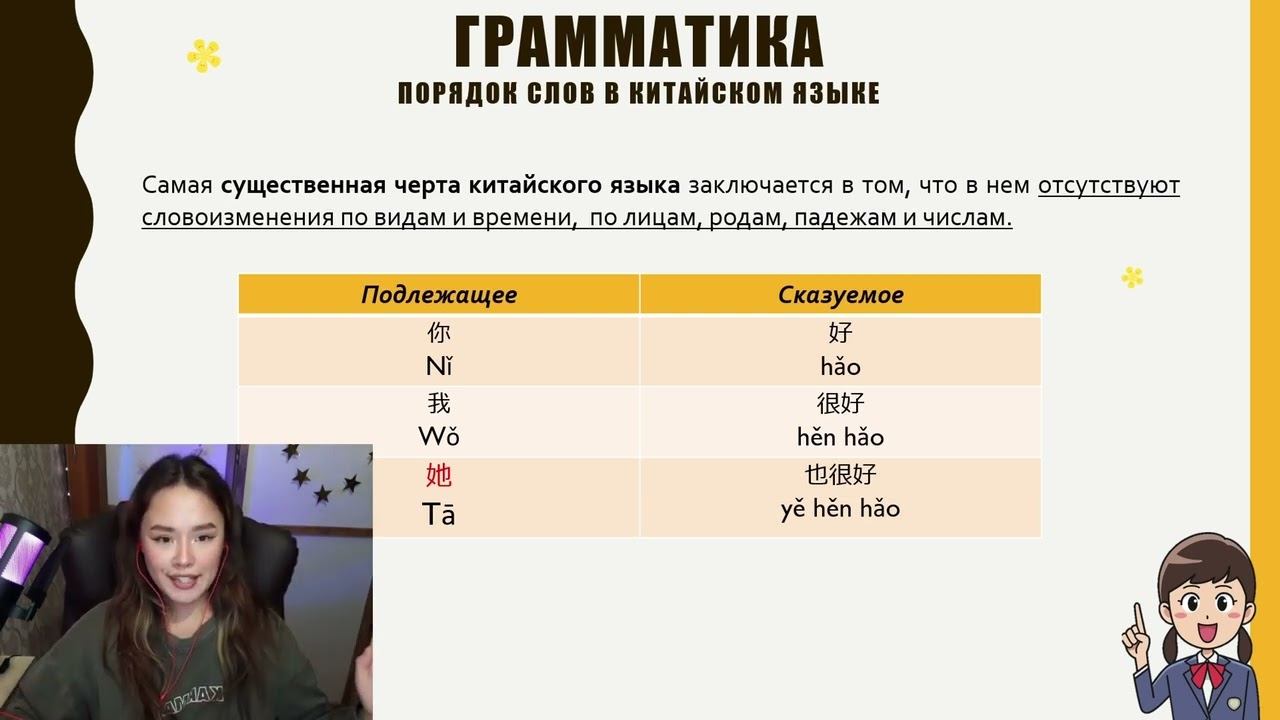 ГРАММАТИКА
ПОРЯДОК СЛОВ В КИТАЙСКОМ ЯЗЫКЕ

Самая существенная черта китайского языка заключается в том, что в нем отсутствуют словоизменения по видам и времени, по лицам, родам, падежам и числам.

| Подлежащее | Сказуемое |
|---|---|
| 你 Nǐ | 好 hǎo |
| 我 Wǒ | 很好 hěn hǎo |
| 她 Tā | 也很好 yě hěn hǎo |